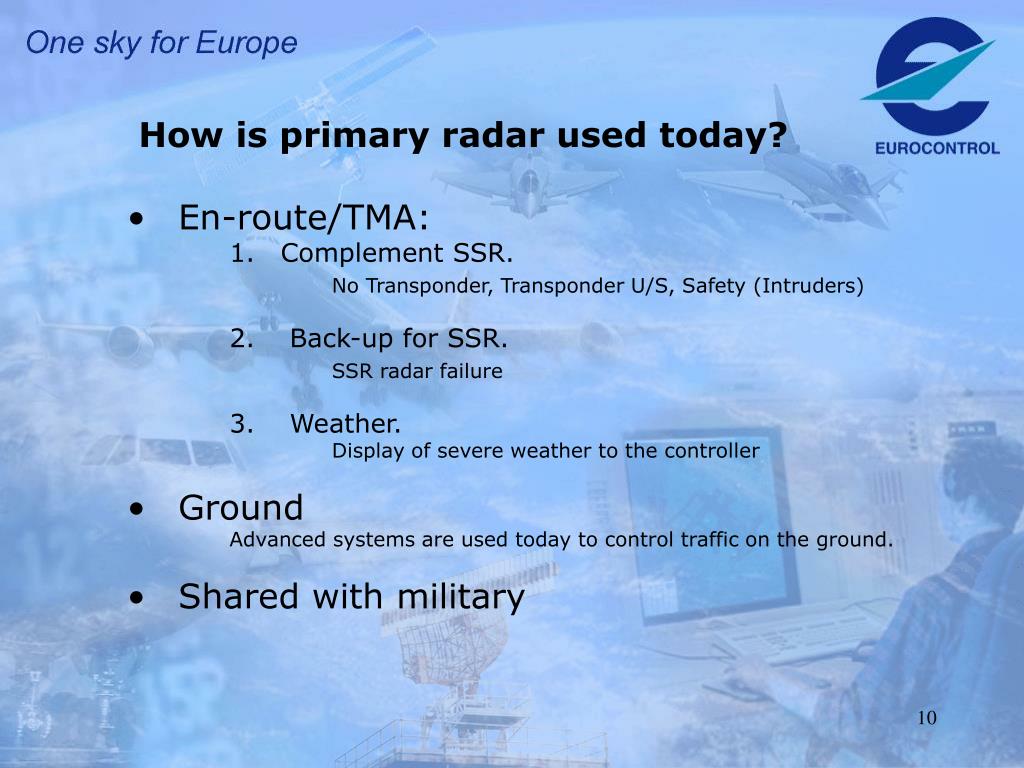 One sky for Europe

EUROCONTROL

How is primary radar used today?

• En-route/TMA:

1. Complement SSR.

No Transponder, Transponder U/S, Safety (Intruders)

2. Back-up for SSR.

SSR radar failure

3. Weather.

Display of severe weather to the controller

• Ground

Advanced systems are used today to control traffic on the ground.

• Shared with military

10